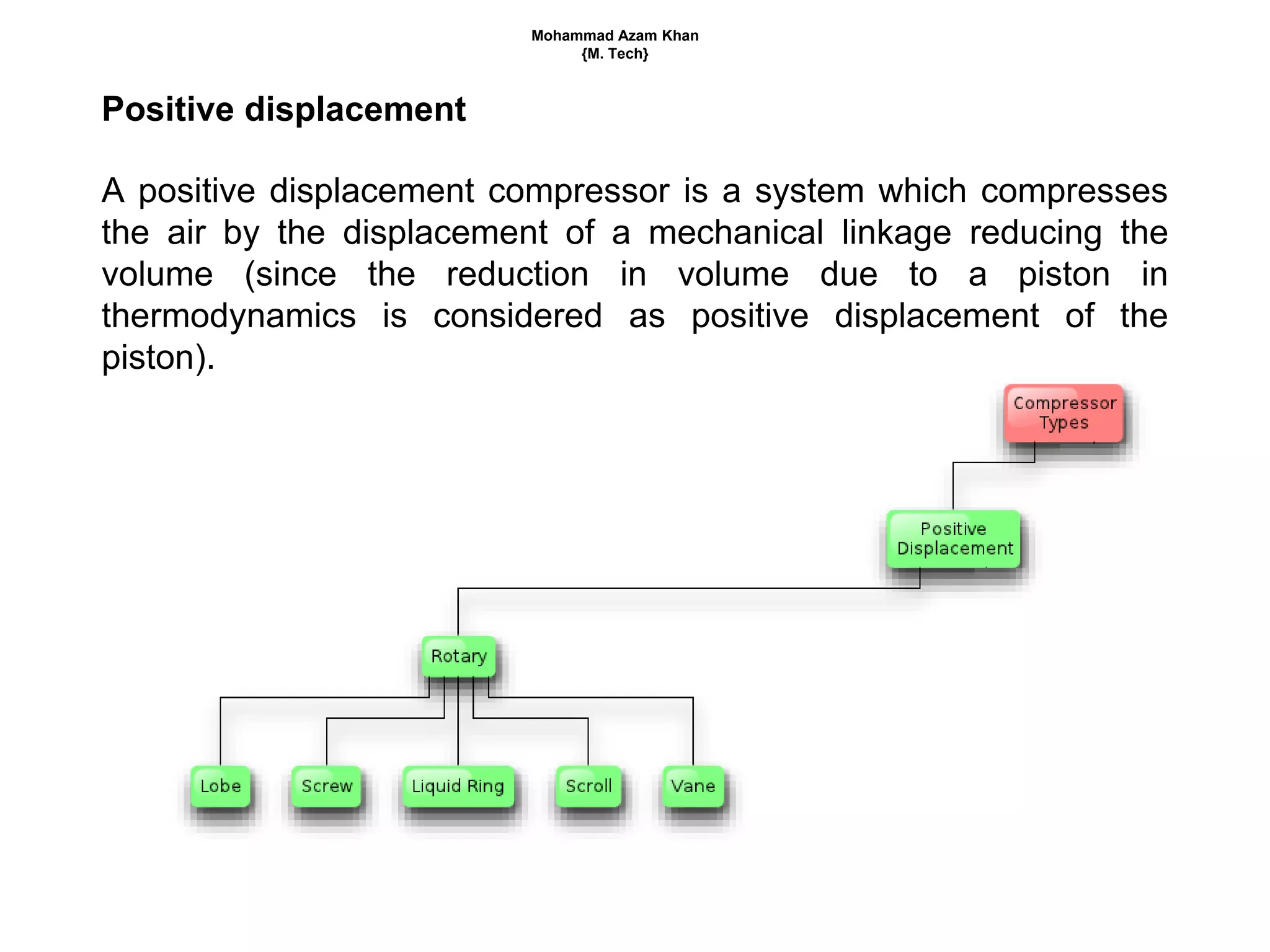 Mohammad Azam Khan
{M. Tech}

Positive displacement

A positive displacement compressor is a system which compresses the air by the displacement of a mechanical linkage reducing the volume (since the reduction in volume due to a piston in thermodynamics is considered as positive displacement of the piston).

Compressor Types

Positive Displacement

Rotary

Lobe

Screw

Liquid Ring

Scroll

Vane